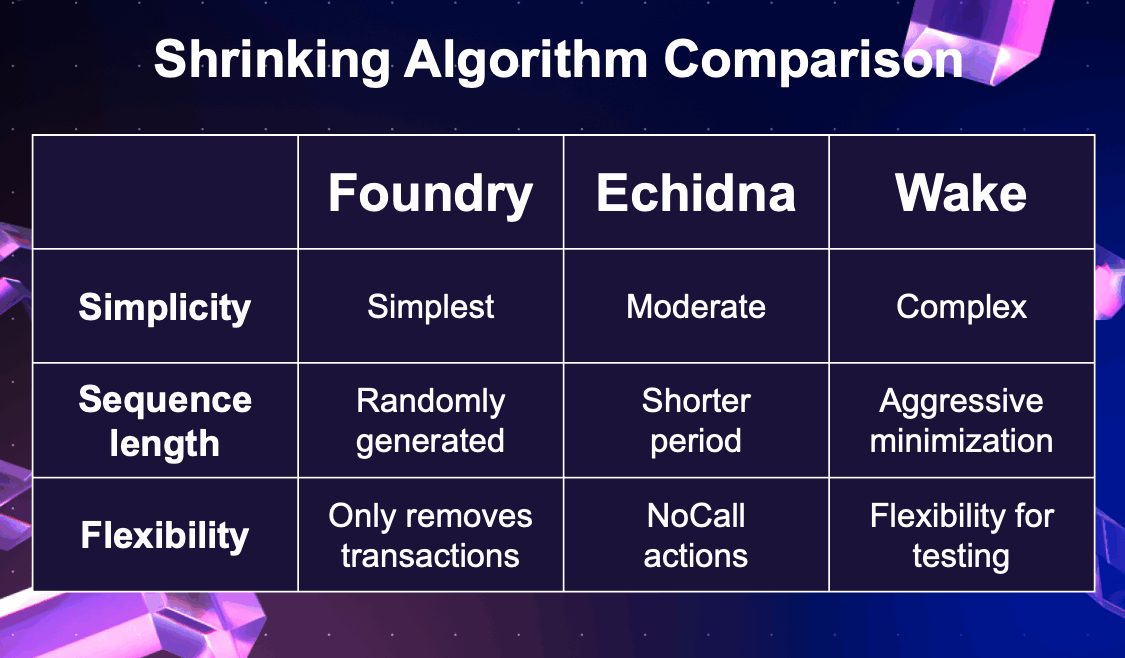 Shrinking Algorithm Comparison

| | Foundry | Echidna | Wake |
|---|---|---|---|
| Simplicity | Simplest | Moderate | Complex |
| Sequence length | Randomly generated | Shorter period | Aggressive minimization |
| Flexibility | Only removes transactions | NoCall actions | Flexibility for testing |